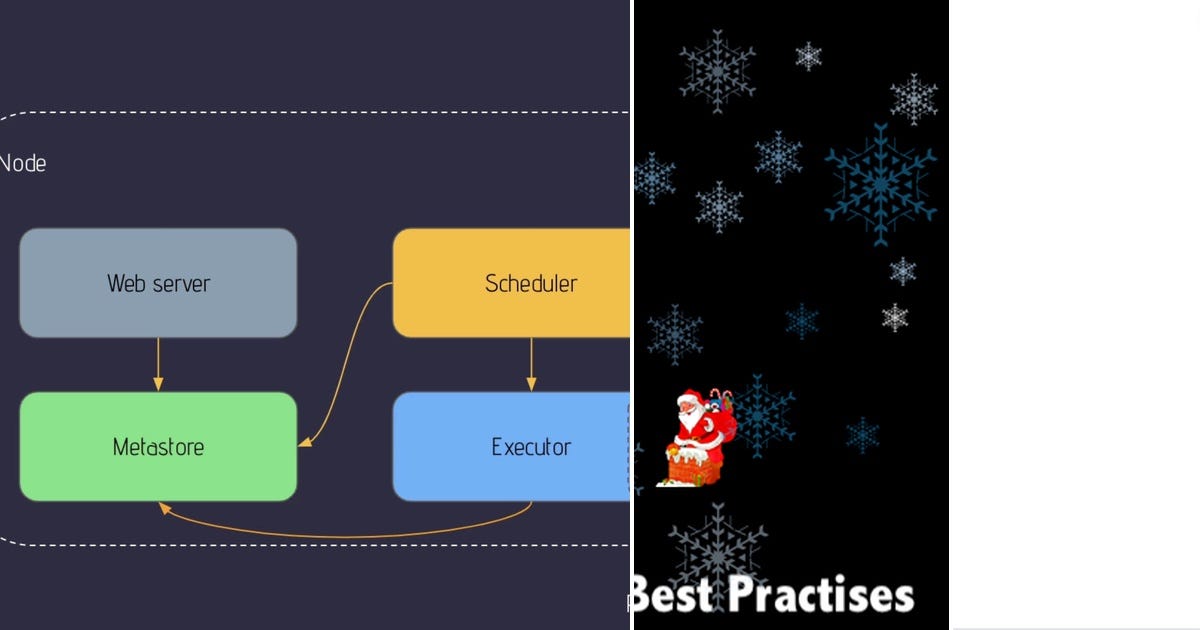 Node

Web server

Scheduler

Metastore

Executor

Best Practises